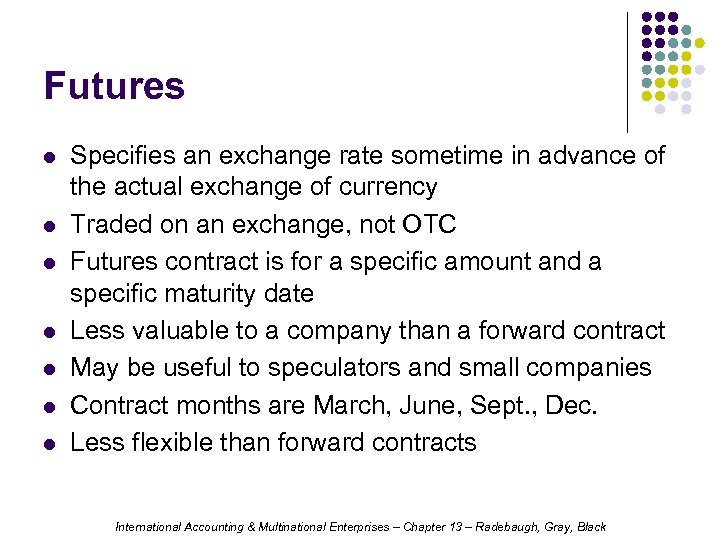 Futures

- Specifies an exchange rate sometime in advance of the actual exchange of currency
- Traded on an exchange, not OTC
- Futures contract is for a specific amount and a specific maturity date
- Less valuable to a company than a forward contract
- May be useful to speculators and small companies
- Contract months are March, June, Sept., Dec.
- Less flexible than forward contracts

International Accounting & Multinational Enterprises – Chapter 13 – Radebaugh, Gray, Black